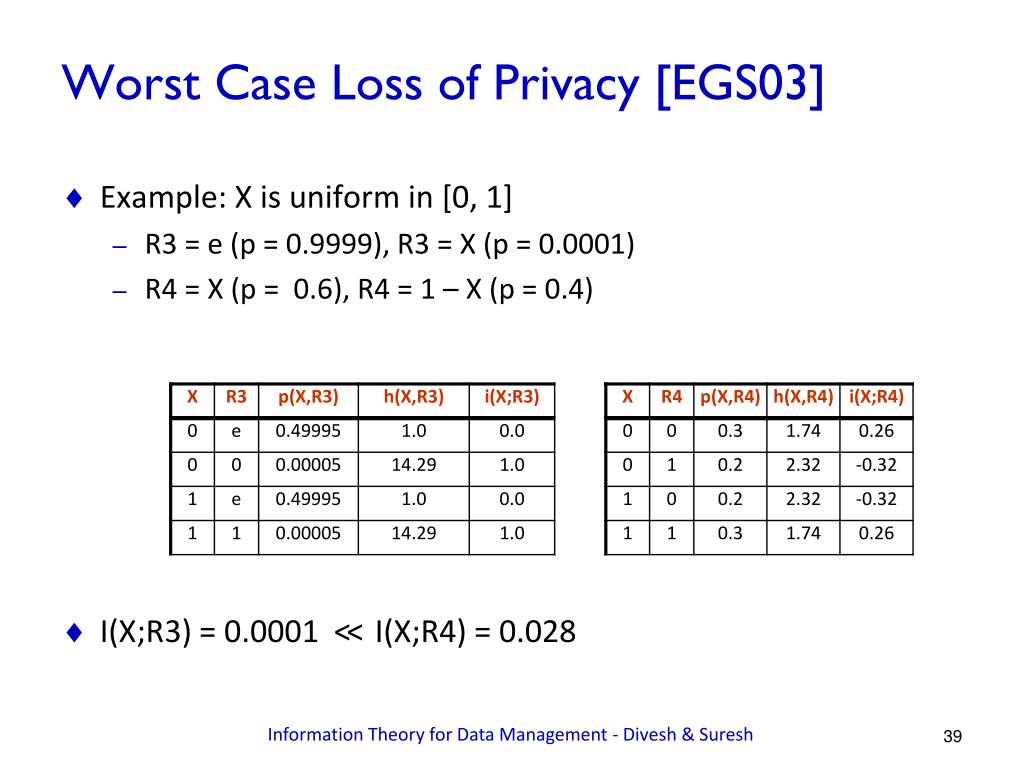 Worst Case Loss of Privacy [EGS03]

♦ Example: X is uniform in [0, 1]

– R3 = e (p = 0.9999), R3 = X (p = 0.0001)

– R4 = X (p = 0.6), R4 = 1 – X (p = 0.4)

| X | R3 | p(X,R3) | h(X,R3) | i(X;R3) |
|---|---|---|---|---|
| 0 | e | 0.49995 | 1.0 | 0.0 |
| 0 | 0 | 0.00005 | 14.29 | 1.0 |
| 1 | e | 0.49995 | 1.0 | 0.0 |
| 1 | 1 | 0.00005 | 14.29 | 1.0 |

| X | R4 | p(X,R4) | h(X,R4) | i(X;R4) |
|---|---|---|---|---|
| 0 | 0 | 0.3 | 1.74 | 0.26 |
| 0 | 1 | 0.2 | 2.32 | -0.32 |
| 1 | 0 | 0.2 | 2.32 | -0.32 |
| 1 | 1 | 0.3 | 1.74 | 0.26 |

♦ I(X;R3) = 0.0001 $\ll$ I(X;R4) = 0.028

Information Theory for Data Management - Divesh & Suresh

39